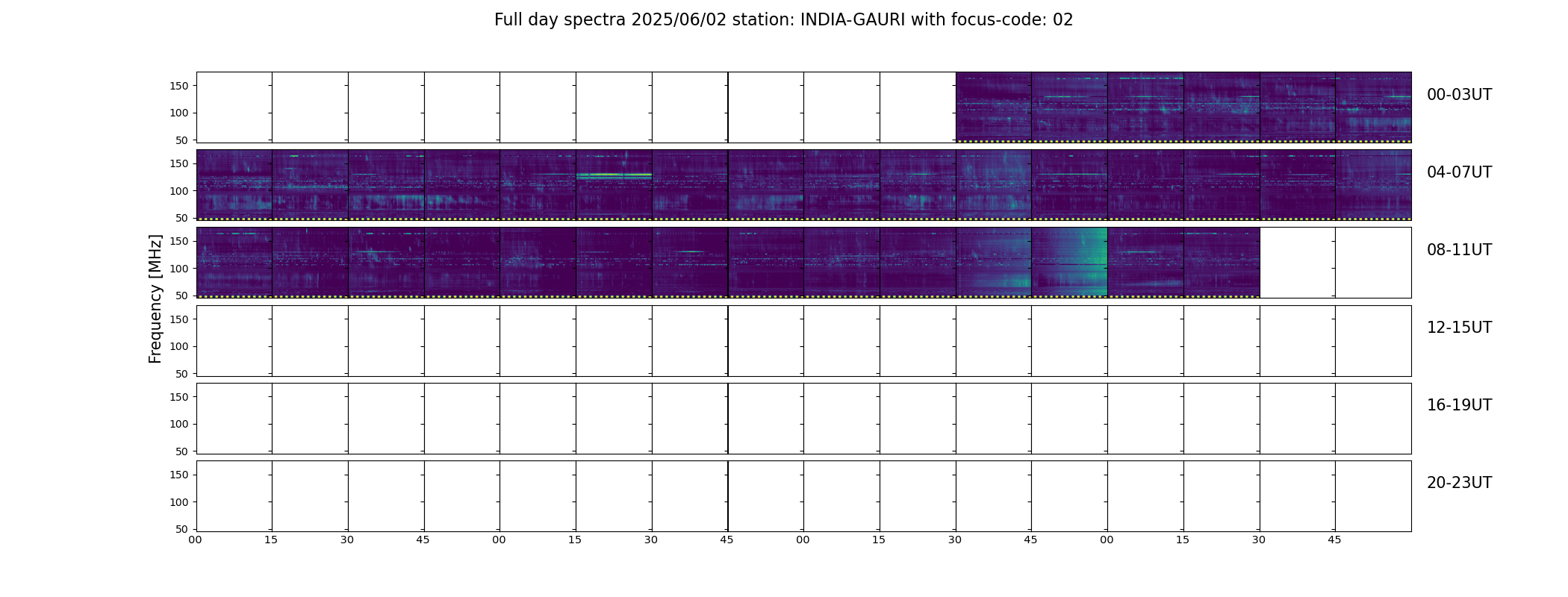 Full day spectra 2025/06/02 station: INDIA-GAURI with focus-code: 02

Frequency [MHz]

150
100
50

00-03UT

150
100
50

04-07UT

150
100
50

08-11UT

150
100
50

12-15UT

150
100
50

16-19UT

150
100
50

20-23UT

00 15 30 45 00 15 30 45 00 15 30 45 00 15 30 45